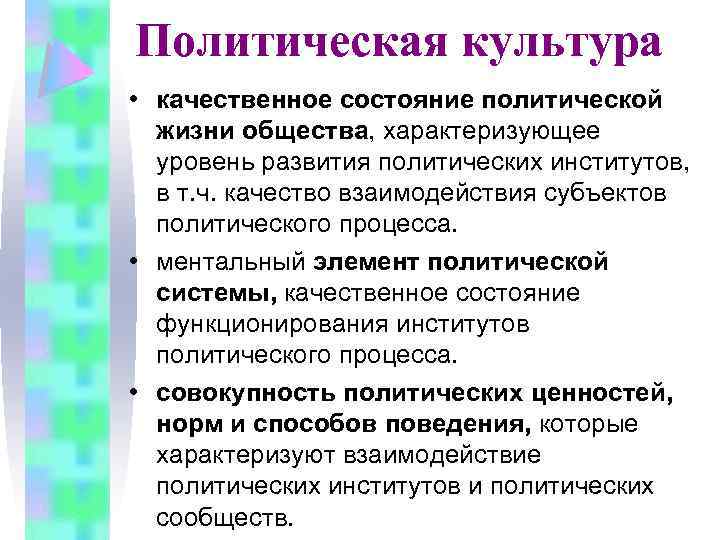 Политическая культура

• качественное состояние политической жизни общества, характеризующее уровень развития политических институтов, в т.ч. качество взаимодействия субъектов политического процесса.

• ментальный элемент политической системы, качественное состояние функционирования институтов политического процесса.

• совокупность политических ценностей, норм и способов поведения, которые характеризуют взаимодействие политических институтов и политических сообществ.